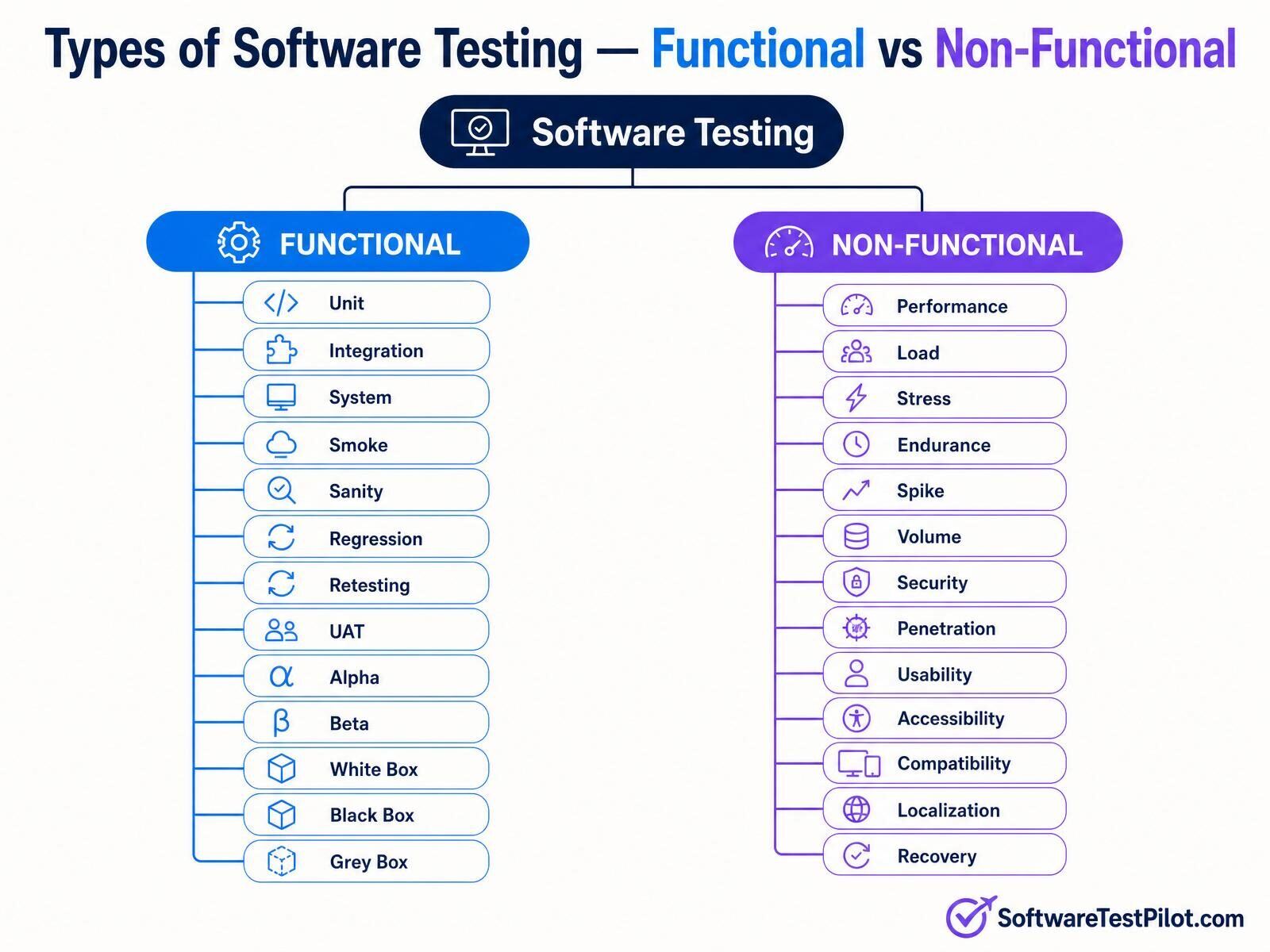 Types of Software Testing — Functional vs Non-Functional

Software Testing

FUNCTIONAL

Unit
Integration
System
Smoke
Sanity
Regression
Retesting
UAT
Alpha
Beta
White Box
Black Box
Grey Box

NON-FUNCTIONAL

Performance
Load
Stress
Endurance
Spike
Volume
Security
Penetration
Usability
Accessibility
Compatibility
Localization
Recovery

SoftwareTestPilot.com